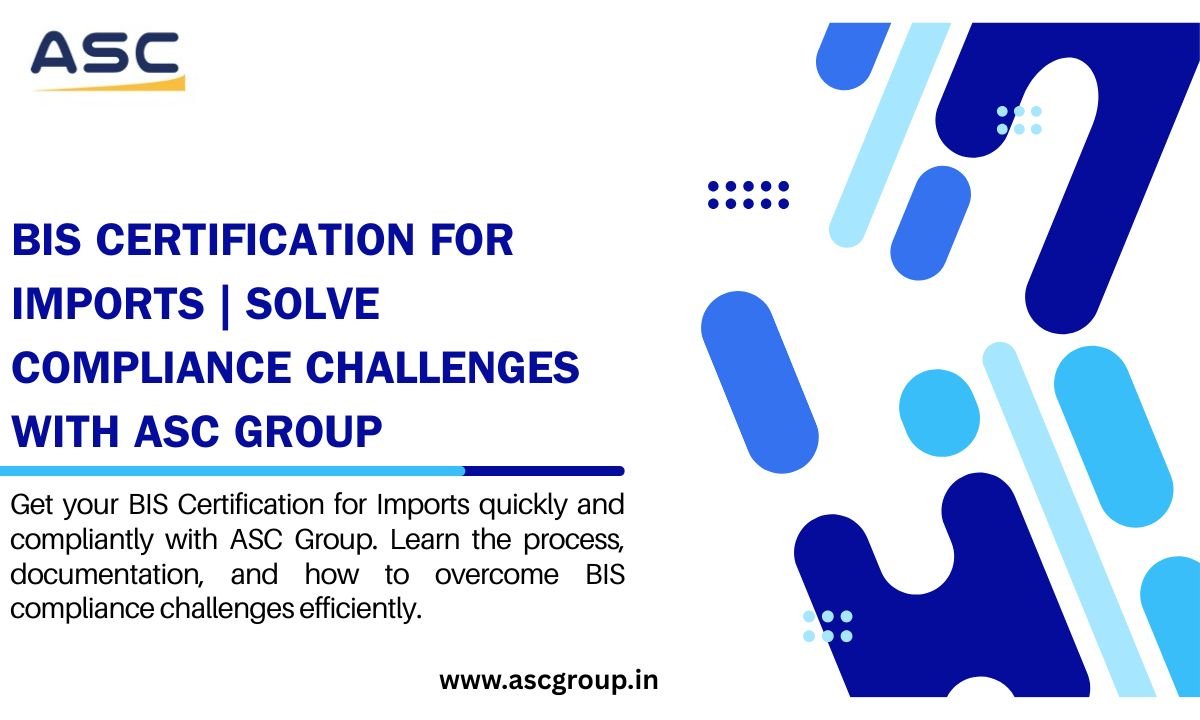 ASC

BIS CERTIFICATION FOR IMPORTS | SOLVE COMPLIANCE CHALLENGES WITH ASC GROUP

Get your BIS Certification for Imports quickly and compliantly with ASC Group. Learn the process, documentation, and how to overcome BIS compliance challenges efficiently.

www.ascgroup.in